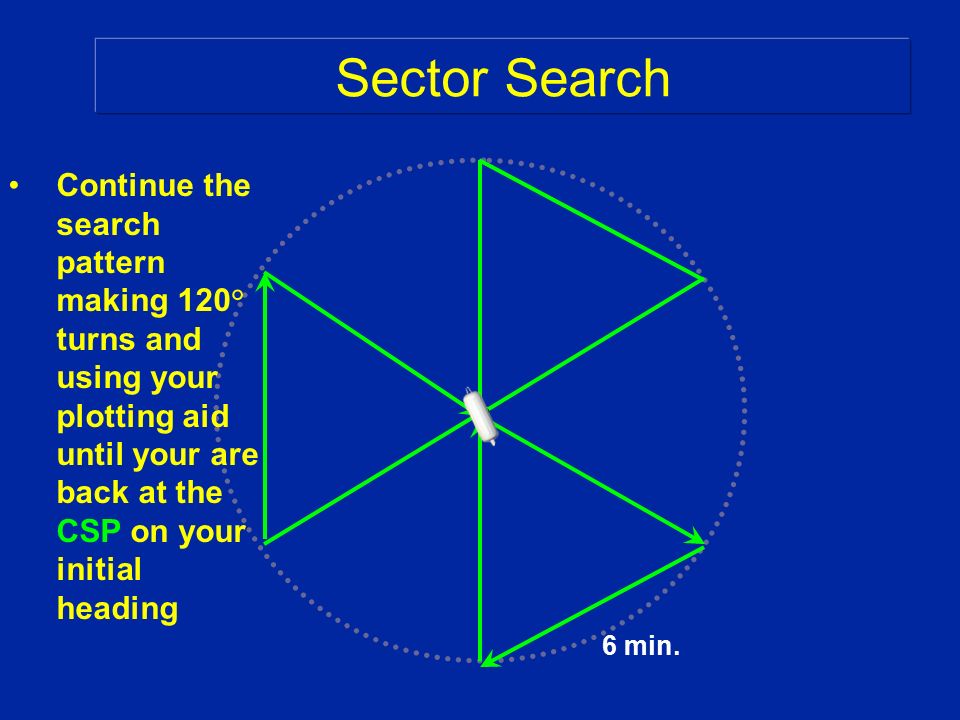 Sector Search

• Continue the search pattern making 120° turns and using your plotting aid until your are back at the CSP on your initial heading

6 min.